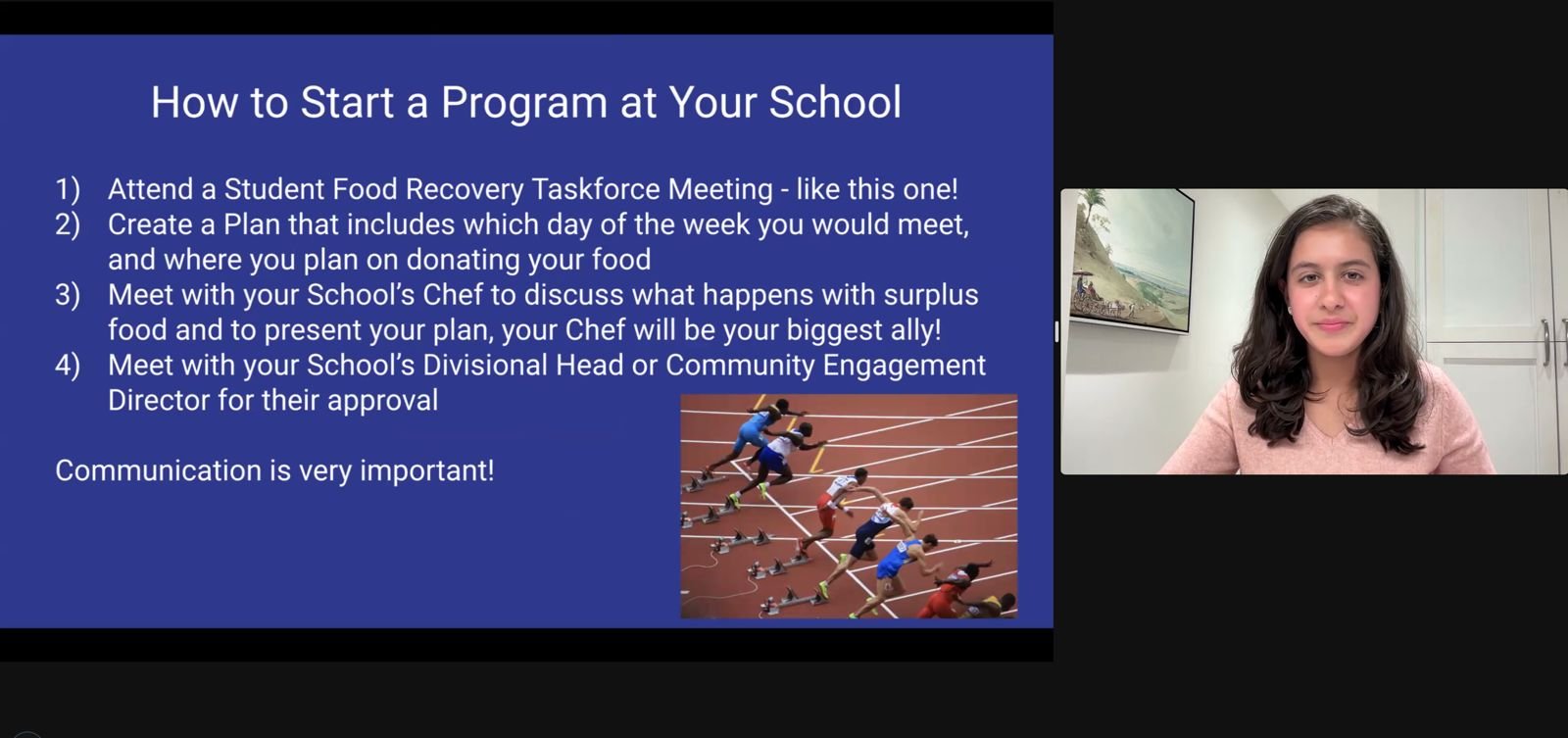 How to Start a Program at Your School

1) Attend a Student Food Recovery Taskforce Meeting - like this one!
2) Create a Plan that includes which day of the week you would meet, and where you plan on donating your food
3) Meet with your School's Chef to discuss what happens with surplus food and to present your plan, your Chef will be your biggest ally!
4) Meet with your School's Divisional Head or Community Engagement Director for their approval

Communication is very important!